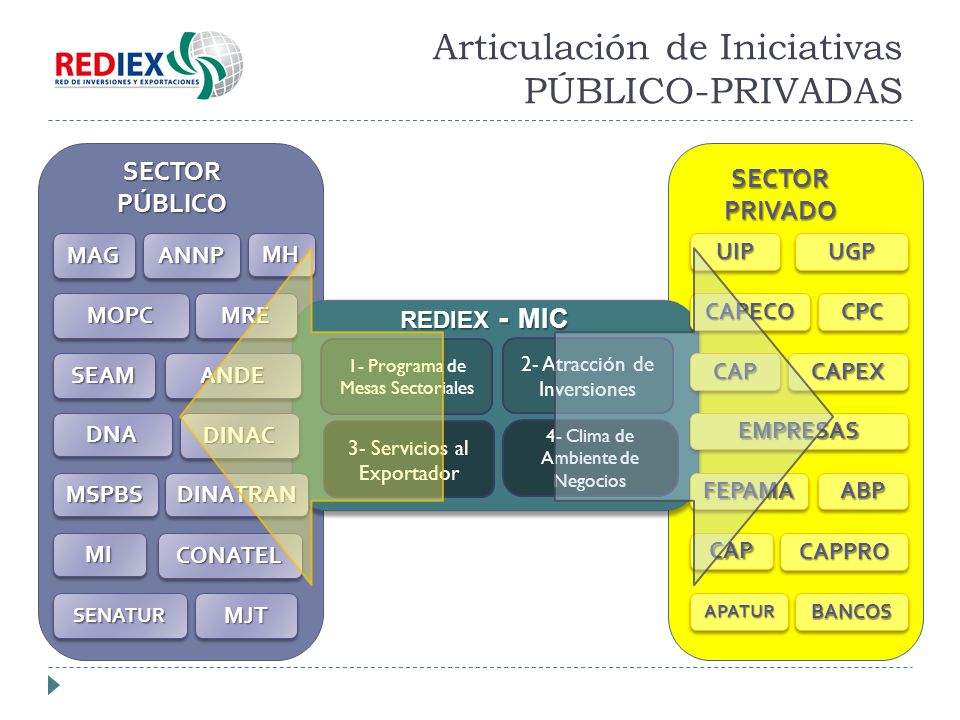 REDIEX
RED DE INVERSIONES Y EXPORTACIONES

Articulación de Iniciativas
PÚBLICO-PRIVADAS

SECTOR PÚBLICO

MAG
ANNP
MH
MOPC
MRE
SEAM
ANDE
DNA
DINAC
MSPBS
DINATRAN
MI
CONATEL
SENATUR
MJT

REDIEX - MIC

1- Programa de Mesas Sectoriales
2- Atracción de Inversiones
3- Servicios al Exportador
4- Clima de Ambiente de Negocios

SECTOR PRIVADO

UIP
UGP
CAPECO
CPC
CAP
CAPEX
EMPRESAS
FEPAMA
ABP
CAP
CAPPRO
APATUR
BANCOS